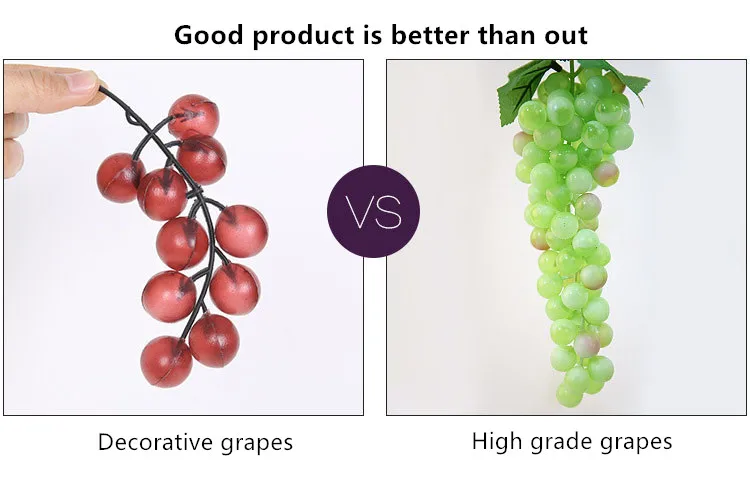 Good product is better than out

VS

Decorative grapes

High grade grapes